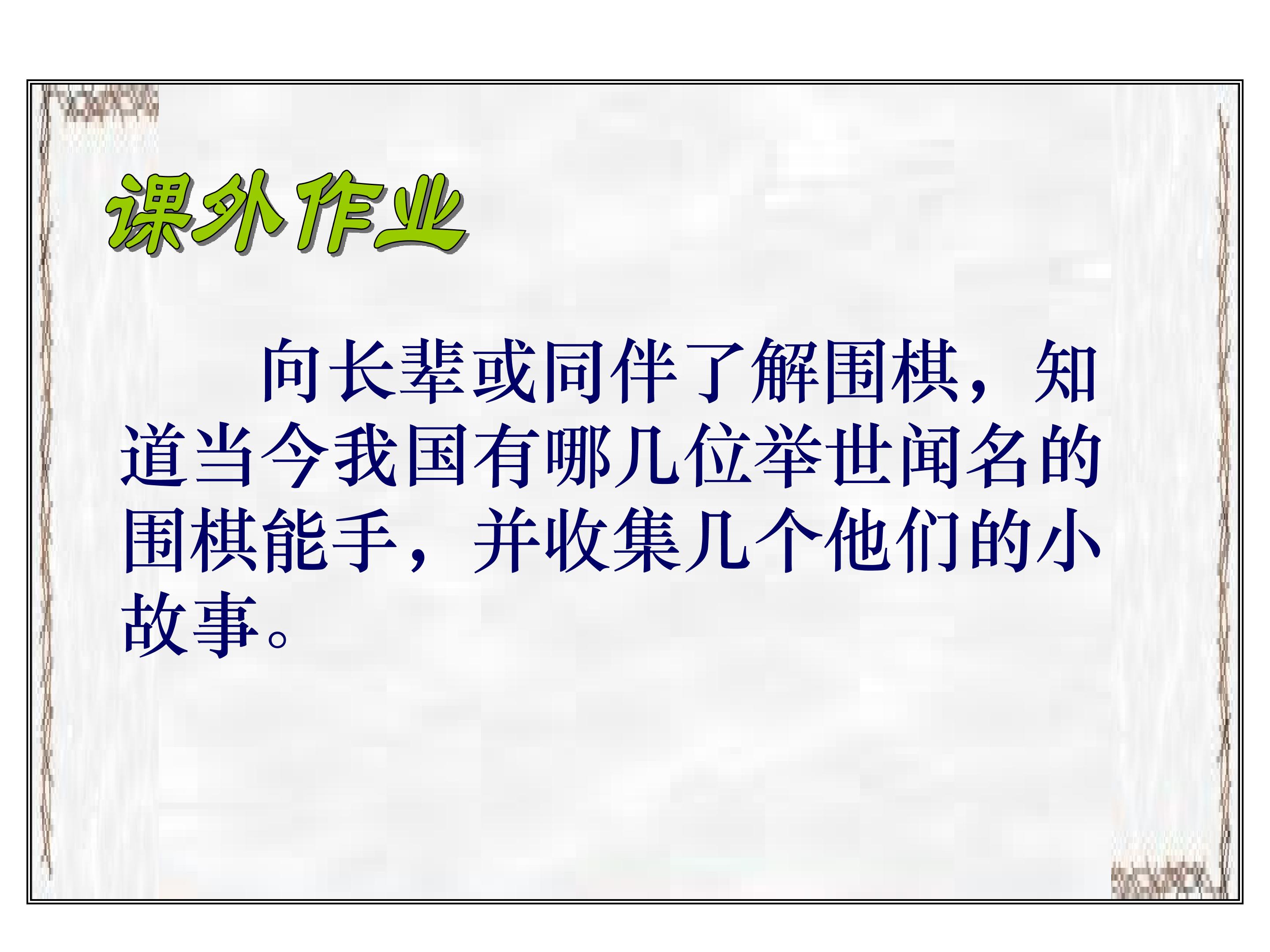 课外作业

向长辈或同伴了解围棋，知道当今我国有哪几位举世闻名的围棋能手，并收集几个他们的小故事。